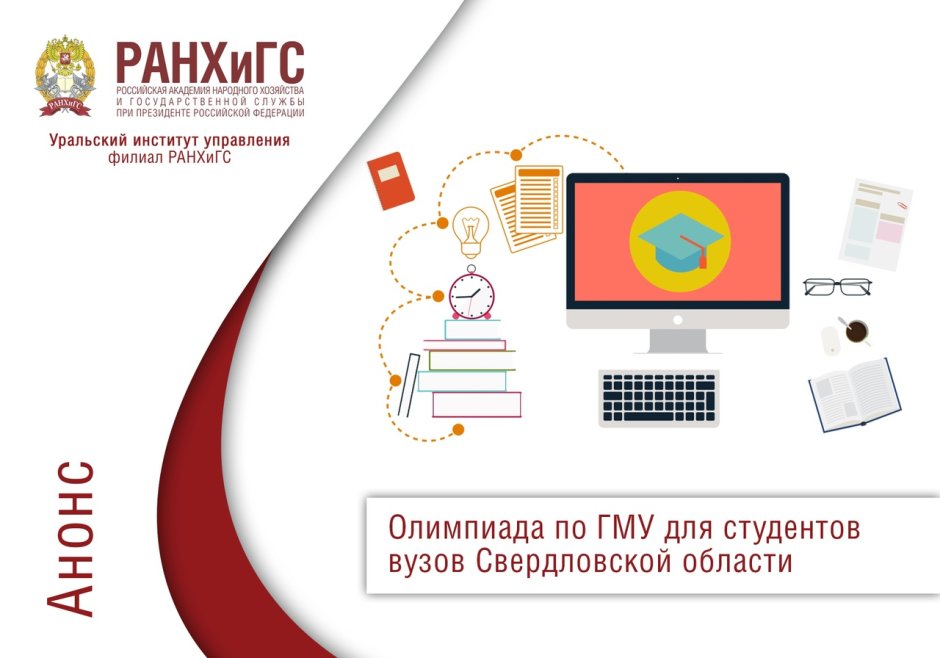 РАНХиГС
РОССИЙСКАЯ АКАДЕМИЯ НАРОДНОГО ХОЗЯЙСТВА И ГОСУДАРСТВЕННОЙ СЛУЖБЫ ПРИ ПРЕЗИДЕНТЕ РОССИЙСКОЙ ФЕДЕРАЦИИ

Уральский институт управления
филиал РАНХиГС

Анонс

Олимпиада по ГМУ для студентов вузов Свердловской области